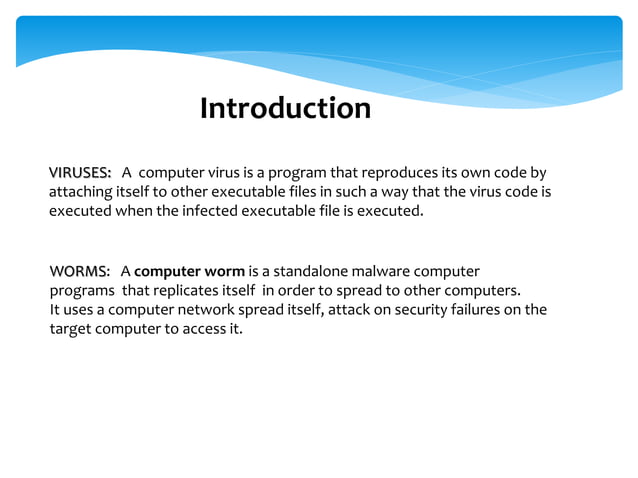 Introduction

VIRUSES: A computer virus is a program that reproduces its own code by attaching itself to other executable files in such a way that the virus code is executed when the infected executable file is executed.

WORMS: A computer worm is a standalone malware computer programs that replicates itself in order to spread to other computers. It uses a computer network spread itself, attack on security failures on the target computer to access it.